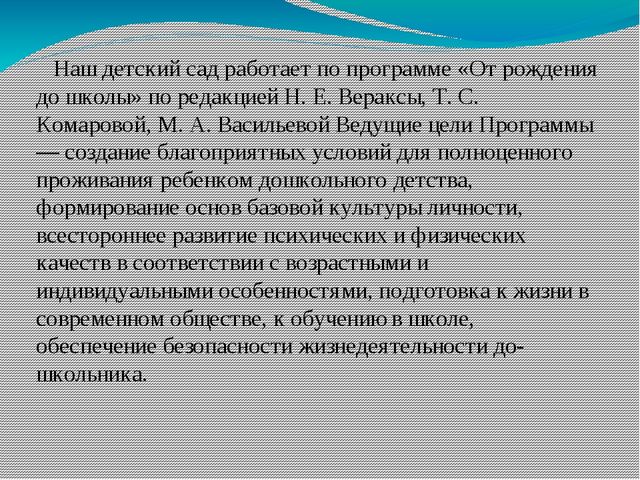 Наш детский сад работает по программе «От рождения до школы» по редакцией Н. Е. Вераксы, Т. С. Комаровой, М. А. Васильевой Ведущие цели Программы — создание благоприятных условий для полноценного проживания ребенком дошкольного детства, формирование основ базовой культуры личности, всестороннее развитие психических и физических качеств в соответствии с возрастными и индивидуальными особенностями, подготовка к жизни в современном обществе, к обучению в школе, обеспечение безопасности жизнедеятельности дошкольника.